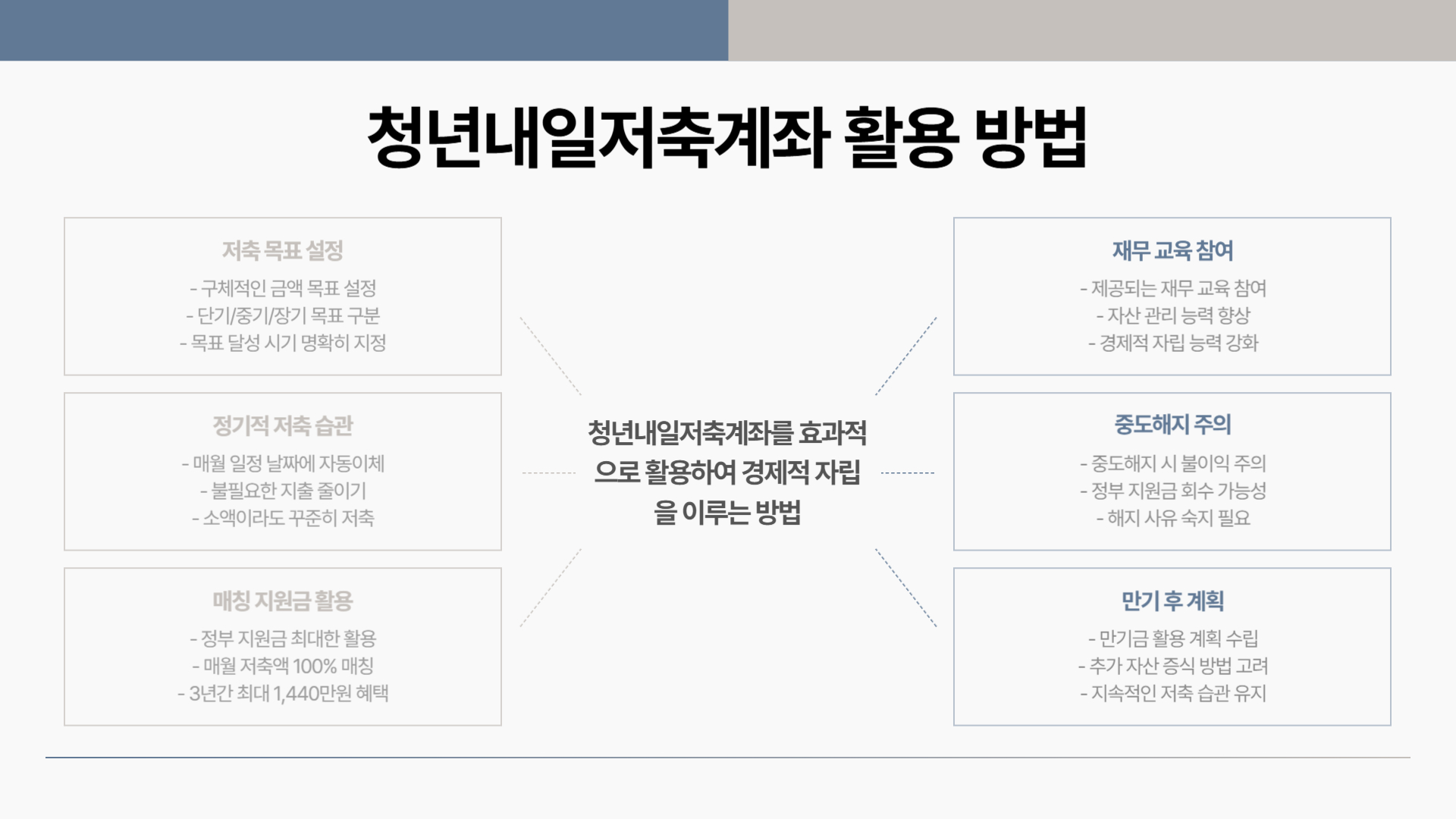 청년내일저축계좌 활용 방법

저축 목표 설정

- 구체적인 금액 목표 설정
- 단기/중기/장기 목표 구분
- 목표 달성 시기 명확히 지정

정기적 저축 습관

- 매월 일정 날짜에 자동이체
- 불필요한 지출 줄이기
- 소액이라도 꾸준히 저축

매칭 지원금 활용

- 정부 지원금 최대한 활용
- 매월 저축액 100% 매칭
- 3년간 최대 1,440만원 혜택

청년내일저축계좌를 효과적으로 활용하여 경제적 자립을 이루는 방법

재무 교육 참여

- 제공되는 재무 교육 참여
- 자산 관리 능력 향상
- 경제적 자립 능력 강화

중도해지 주의

- 중도해지 시 불이익 주의
- 정부 지원금 회수 가능성
- 해지 사유 숙지 필요

만기 후 계획

- 만기금 활용 계획 수립
- 추가 자산 증식 방법 고려
- 지속적인 저축 습관 유지